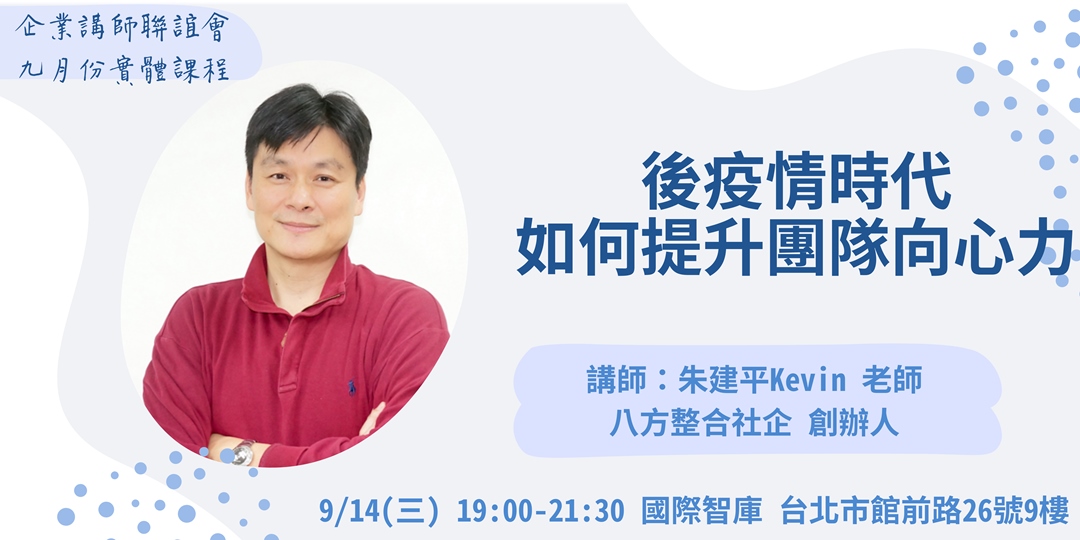 企業講師聯誼會
九月份實體課程

後疫情時代
如何提升團隊向心力

講師：朱建平Kevin 老師
八方整合社企 創辦人

9/14(三) 19:00-21:30 國際智庫 台北市館前路26號9樓